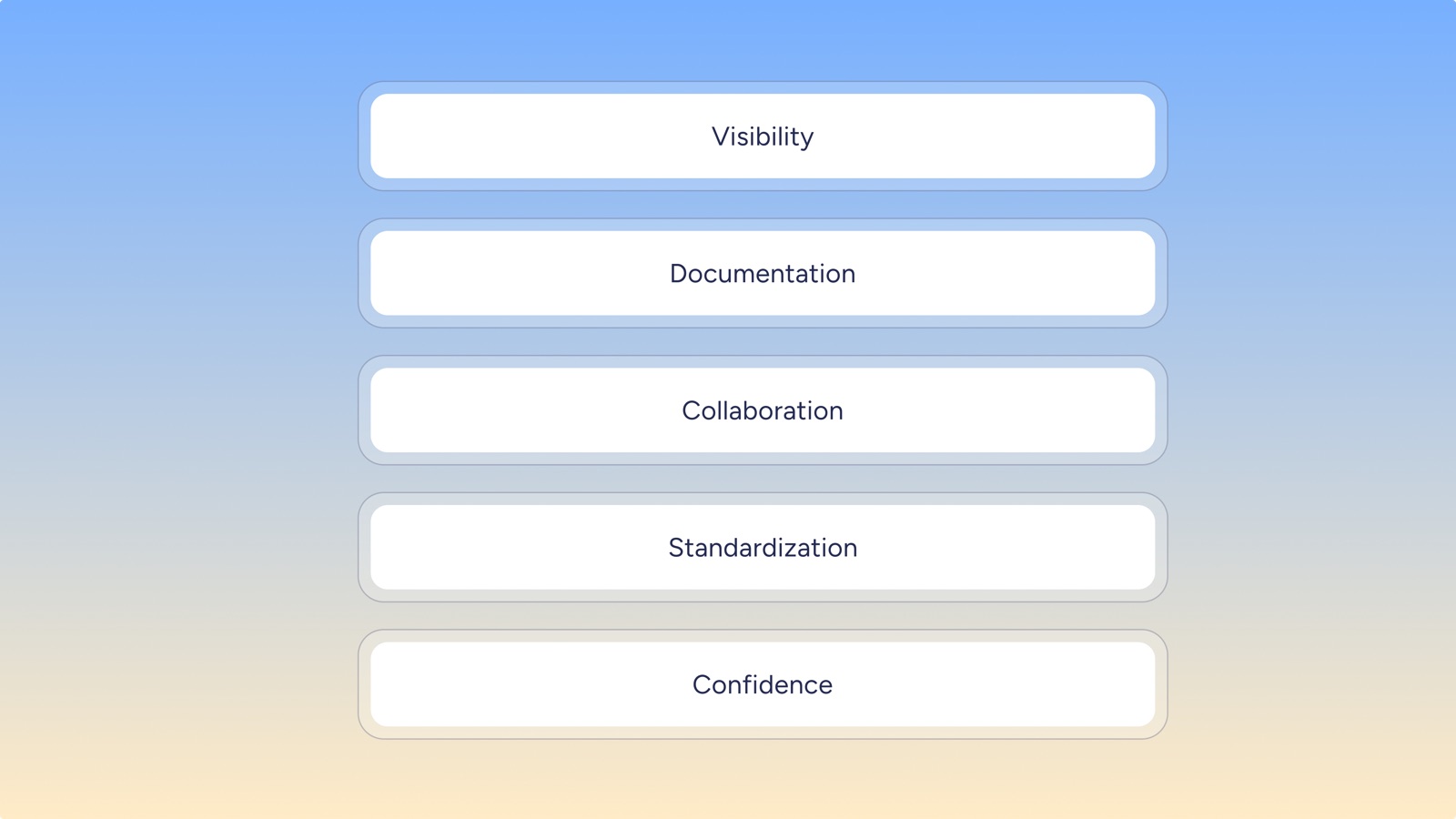 Visibility

Documentation

Collaboration

Standardization

Confidence